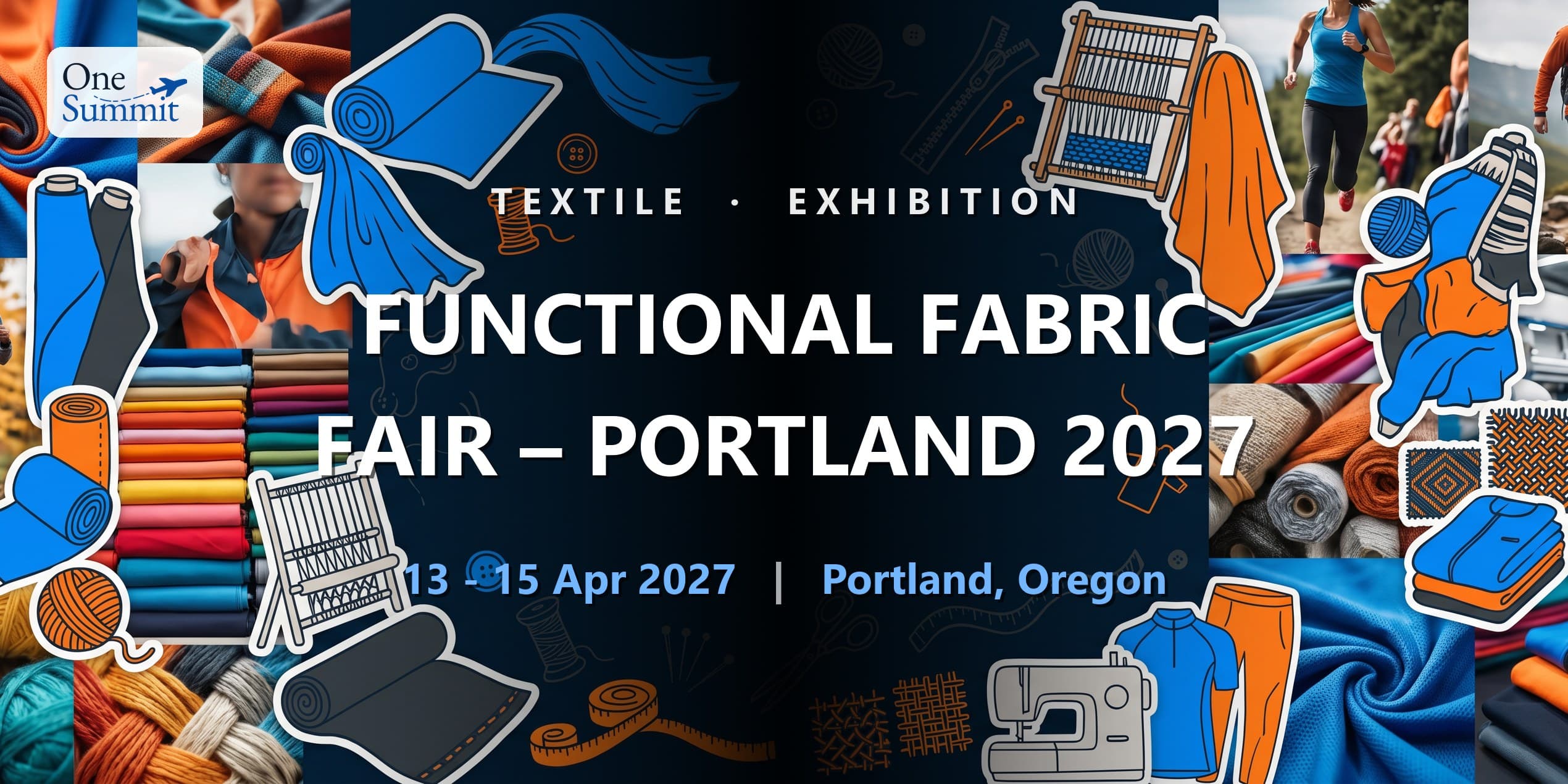 One Summit

TEXTILE · EXHIBITION

FUNCTIONAL FABRIC FAIR – PORTLAND 2027

13 - 15 Apr 2027 | Portland, Oregon